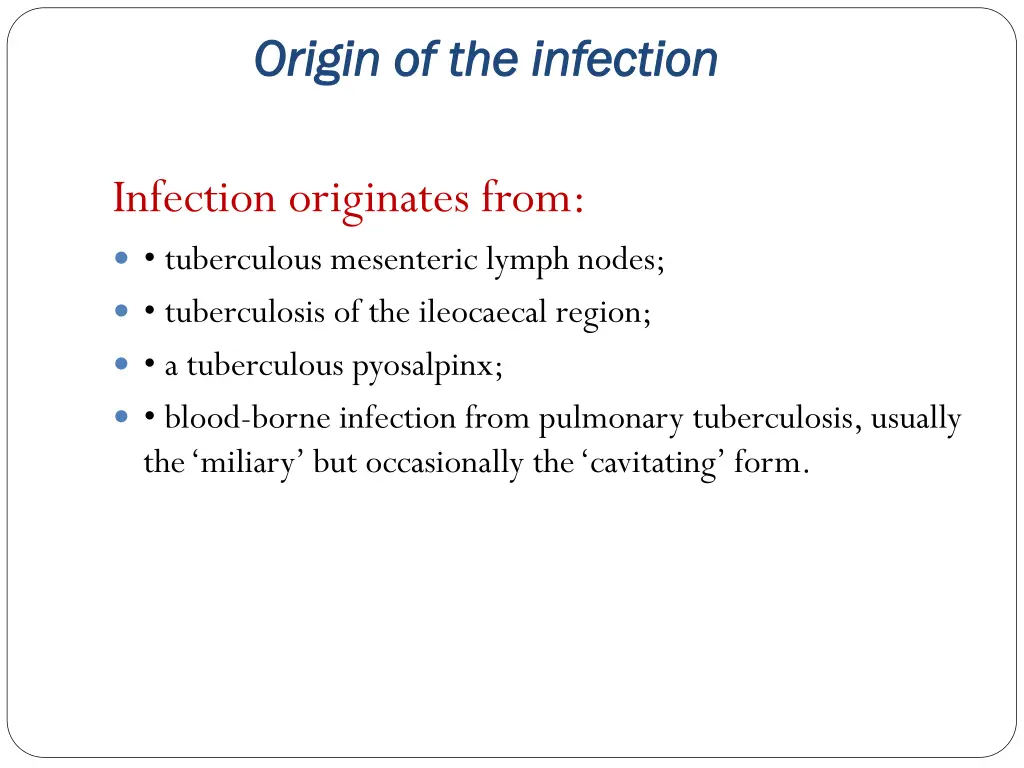 Origin of the infection

Infection originates from:

• tuberculous mesenteric lymph nodes;
• tuberculosis of the ileocaecal region;
• a tuberculous pyosalpinx;
• blood-borne infection from pulmonary tuberculosis, usually the ‘miliary’ but occasionally the ‘cavitating’ form.